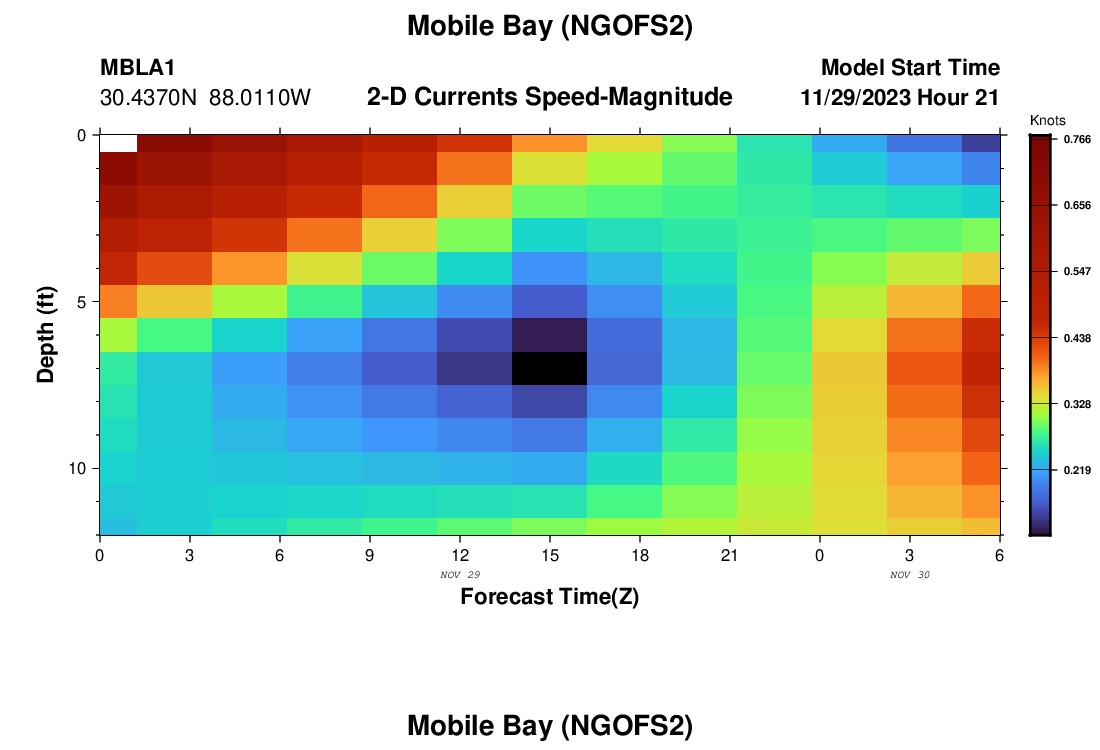 Mobile Bay (NGOFS2)

MBLA1
30.4370N 88.0110W

2-D Currents Speed-Magnitude

Model Start Time
11/29/2023 Hour 21

Knots
0.766
0.656
0.547
0.438
0.328
0.219

Depth (ft)
0
5
10

0 3 6 9 12 15 18 21 0 3 6
NOV 29
NOV 30
Forecast Time(Z)

Mobile Bay (NGOFS2)